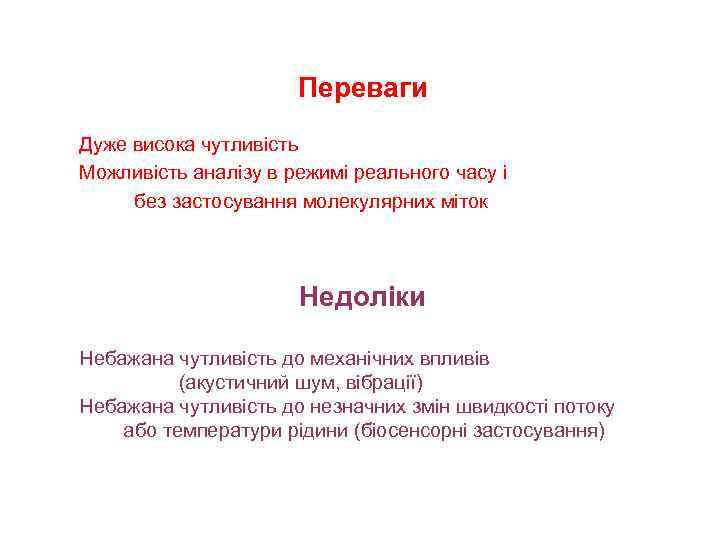 Переваги

Дуже висока чутливість
Можливість аналізу в режимі реального часу і без застосування молекулярних міток

Недоліки

Небажана чутливість до механічних впливів (акустичний шум, вібрації)
Небажана чутливість до незначних змін швидкості потоку або температури рідини (біосенсорні застосування)